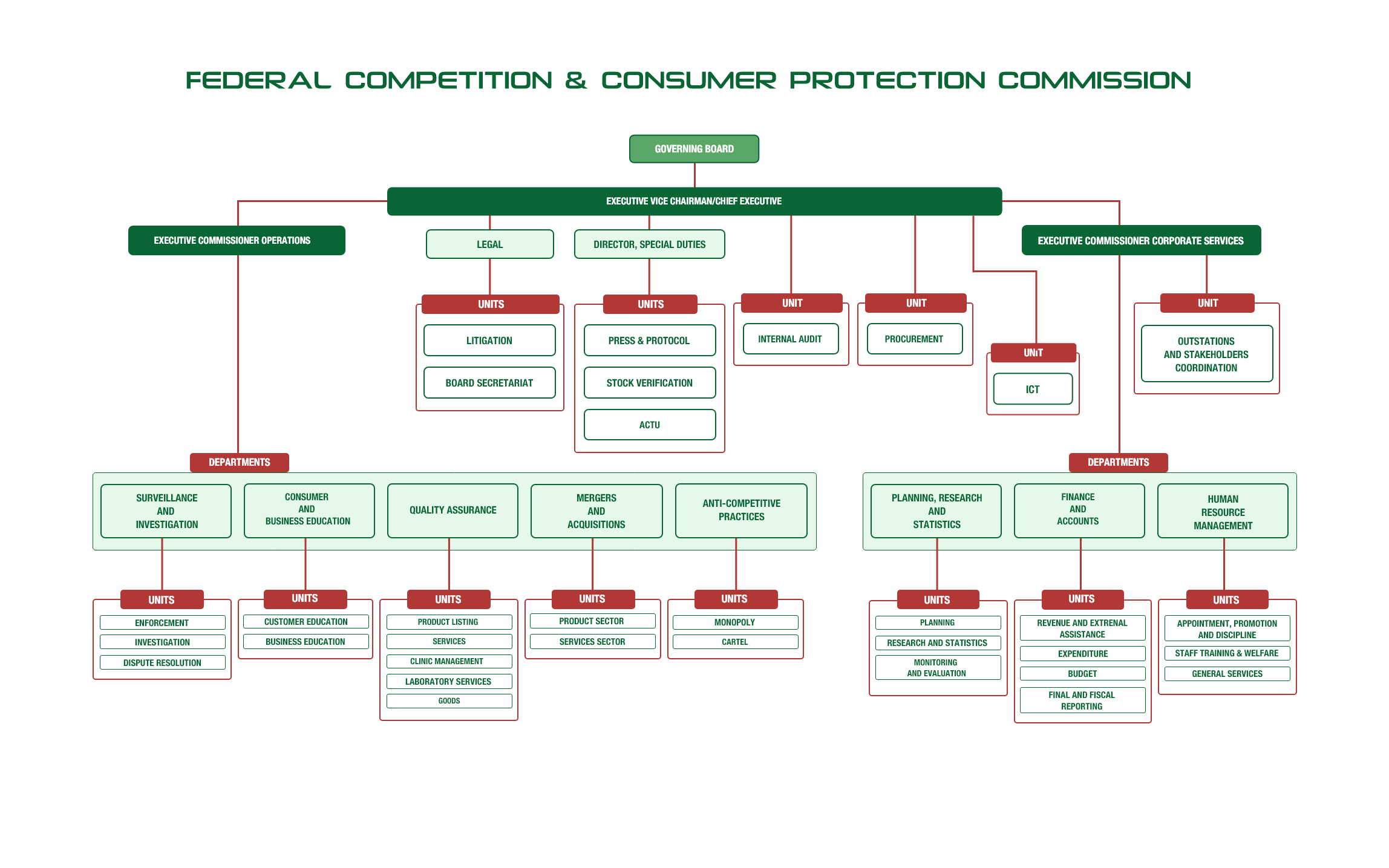 FEDERAL COMPETITION & CONSUMER PROTECTION COMMISSION

GOVERNING BOARD

EXECUTIVE VICE CHAIRMAN/CHIEF EXECUTIVE

EXECUTIVE COMMISSIONER OPERATIONS

LEGAL

DIRECTOR, SPECIAL DUTIES

EXECUTIVE COMMISSIONER CORPORATE SERVICES

UNITS
LITIGATION
BOARD SECRETARIAT

UNITS
PRESS & PROTOCOL
STOCK VERIFICATION
ACTU

UNIT
INTERNAL AUDIT

UNIT
PROCUREMENT

UNIT
ICT

UNIT
OUTSTATIONS AND STAKEHOLDERS COORDINATION

DEPARTMENTS

SURVEILLANCE AND INVESTIGATION

CONSUMER AND BUSINESS EDUCATION

QUALITY ASSURANCE

MERGERS AND ACQUISITIONS

ANTI-COMPETITIVE PRACTICES

DEPARTMENTS

PLANNING, RESEARCH AND STATISTICS

FINANCE AND ACCOUNTS

HUMAN RESOURCE MANAGEMENT

UNITS
ENFORCEMENT
INVESTIGATION
DISPUTE RESOLUTION

UNITS
CUSTOMER EDUCATION
BUSINESS EDUCATION

UNITS
PRODUCT LISTING
SERVICES
CLINIC MANAGEMENT
LABORATORY SERVICES
GOODS

UNITS
PRODUCT SECTOR
SERVICES SECTOR

UNITS
MONOPOLY
CARTEL

UNITS
PLANNING
RESEARCH AND STATISTICS
MONITORING AND EVALUATION

UNITS
REVENUE AND EXTRENAL ASSISTANCE
EXPENDITURE
BUDGET
FINAL AND FISCAL REPORTING

UNITS
APPOINTMENT, PROMOTION AND DISCIPLINE
STAFF TRAINING & WELFARE
GENERAL SERVICES